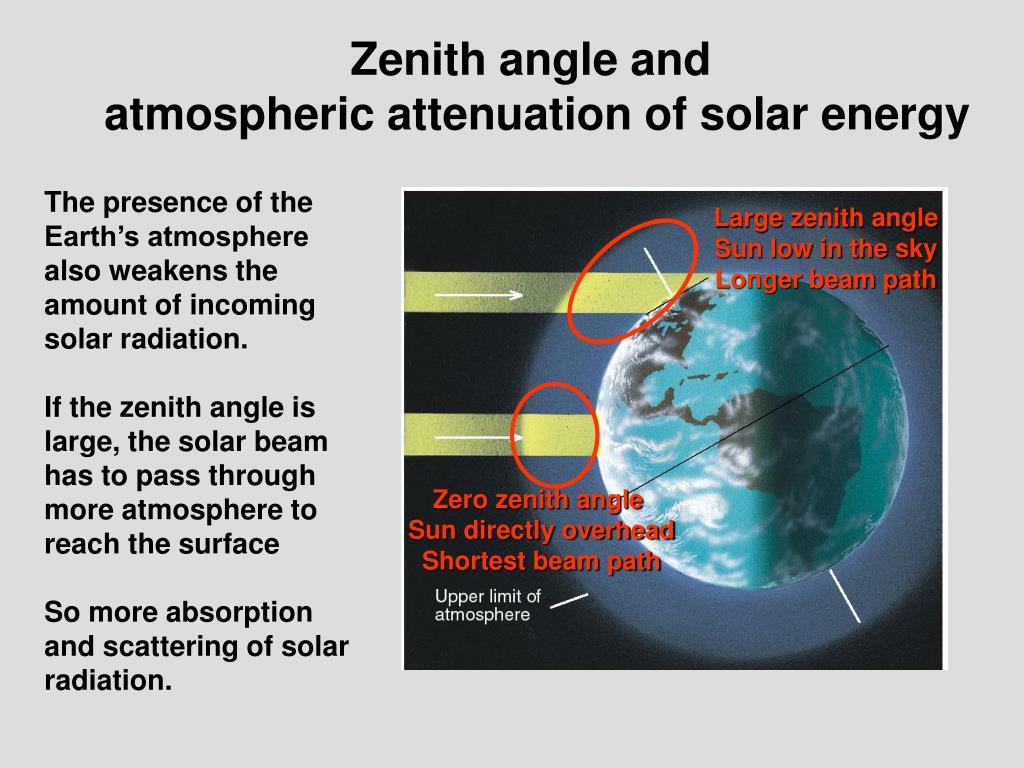 Zenith angle and
atmospheric attenuation of solar energy

The presence of the Earth's atmosphere also weakens the amount of incoming solar radiation.

If the zenith angle is large, the solar beam has to pass through more atmosphere to reach the surface

So more absorption and scattering of solar radiation.

Large zenith angle
Sun low in the sky
Longer beam path

Zero zenith angle
Sun directly overhead
Shortest beam path

Upper limit of atmosphere